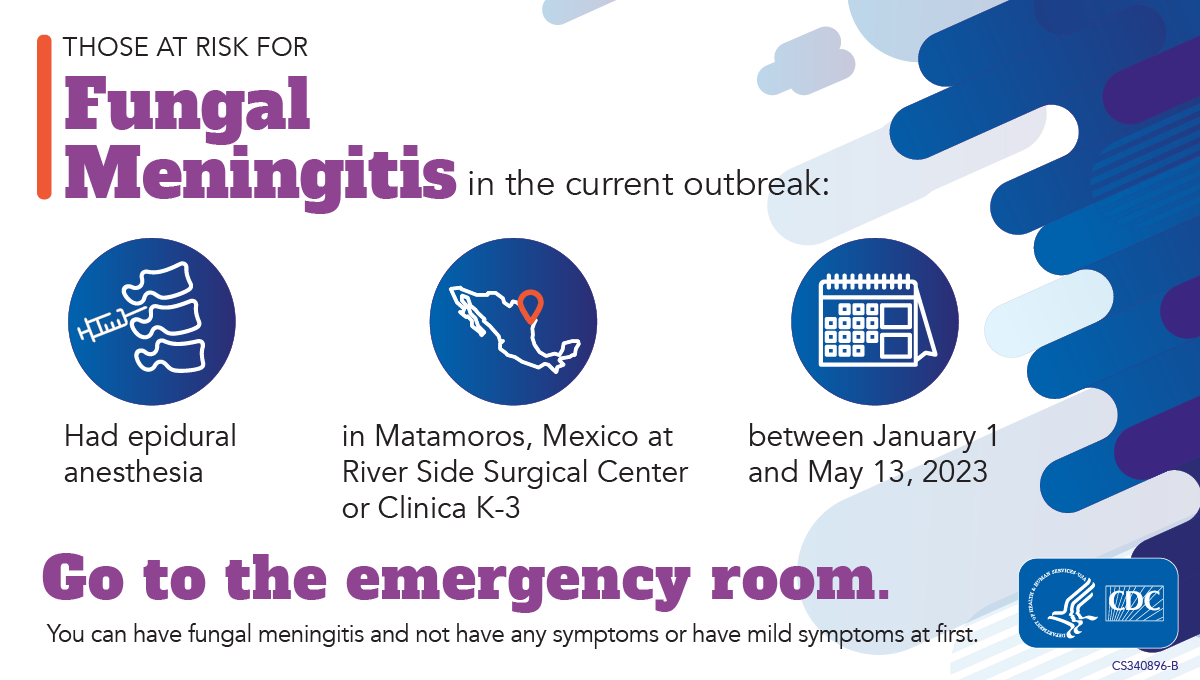 THOSE AT RISK FOR
Fungal Meningitis in the current outbreak:

Had epidural anesthesia

in Matamoros, Mexico at River Side Surgical Center or Clinica K-3

between January 1 and May 13, 2023

Go to the emergency room.

You can have fungal meningitis and not have any symptoms or have mild symptoms at first.

DEPARTMENT OF HEALTH & HUMAN SERVICES USA

CDC

CS340896-B